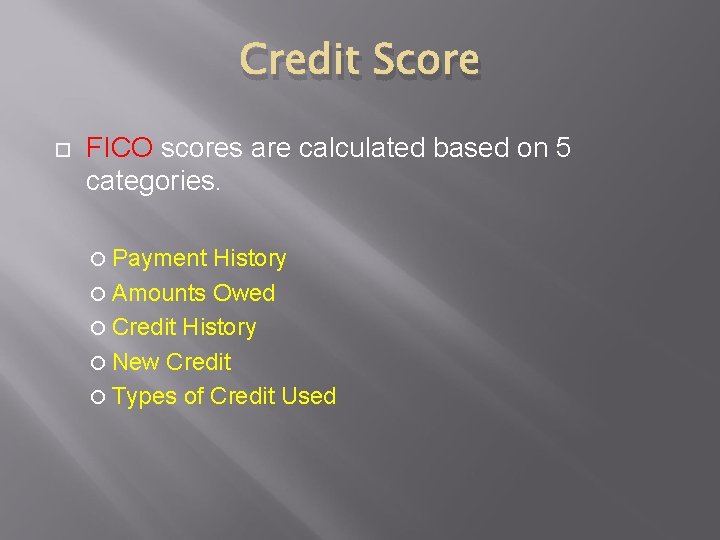 Credit Score

FICO scores are calculated based on 5 categories.

Payment History
Amounts Owed
Credit History
New Credit
Types of Credit Used